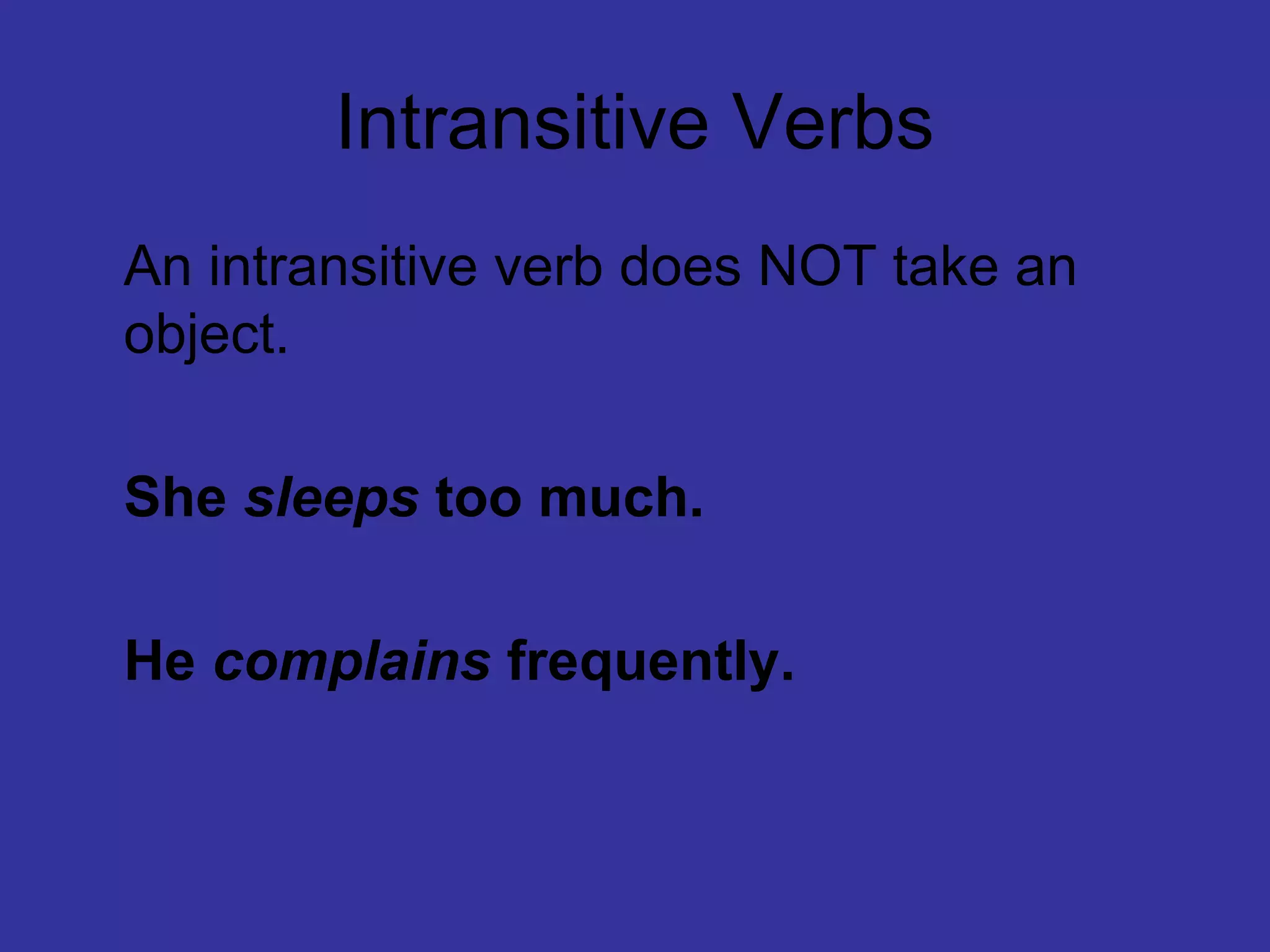 Intransitive Verbs

An intransitive verb does NOT take an object.

She sleeps too much.

He complains frequently.